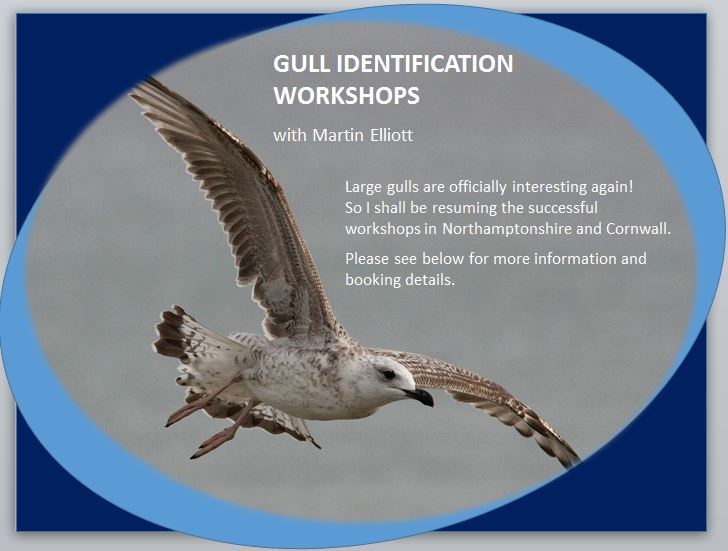 GULL IDENTIFICATION WORKSHOPS

with Martin Elliott

Large gulls are officially interesting again! So I shall be resuming the successful workshops in Northamptonshire and Cornwall.

Please see below for more information and booking details.